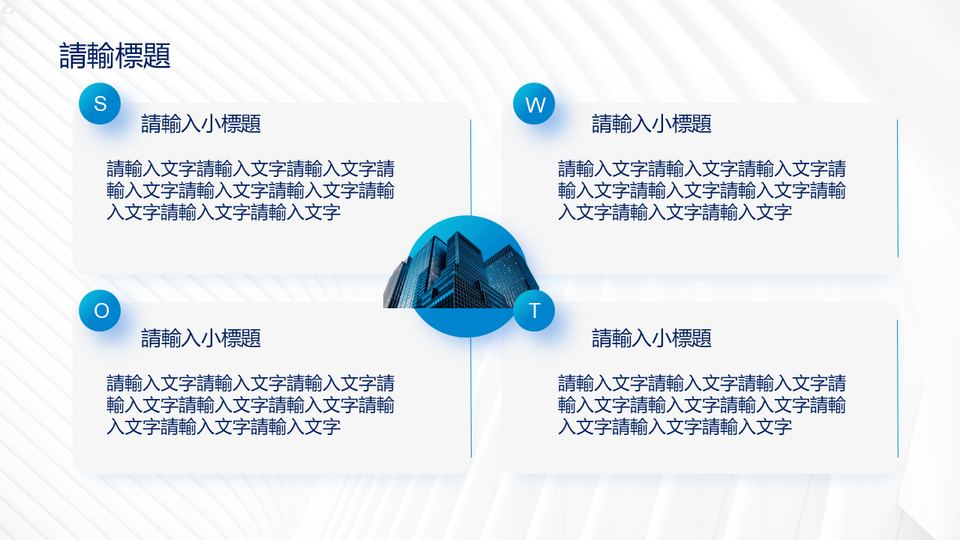 請輸標題

S

請輸入小標題

請輸入文字請輸入文字請輸入文字請輸入文字請輸入文字請輸入文字請輸入文字請輸入文字請輸入文字

W

請輸入小標題

請輸入文字請輸入文字請輸入文字請輸入文字請輸入文字請輸入文字請輸入文字請輸入文字請輸入文字

O

請輸入小標題

請輸入文字請輸入文字請輸入文字請輸入文字請輸入文字請輸入文字請輸入文字請輸入文字請輸入文字

T

請輸入小標題

請輸入文字請輸入文字請輸入文字請輸入文字請輸入文字請輸入文字請輸入文字請輸入文字請輸入文字